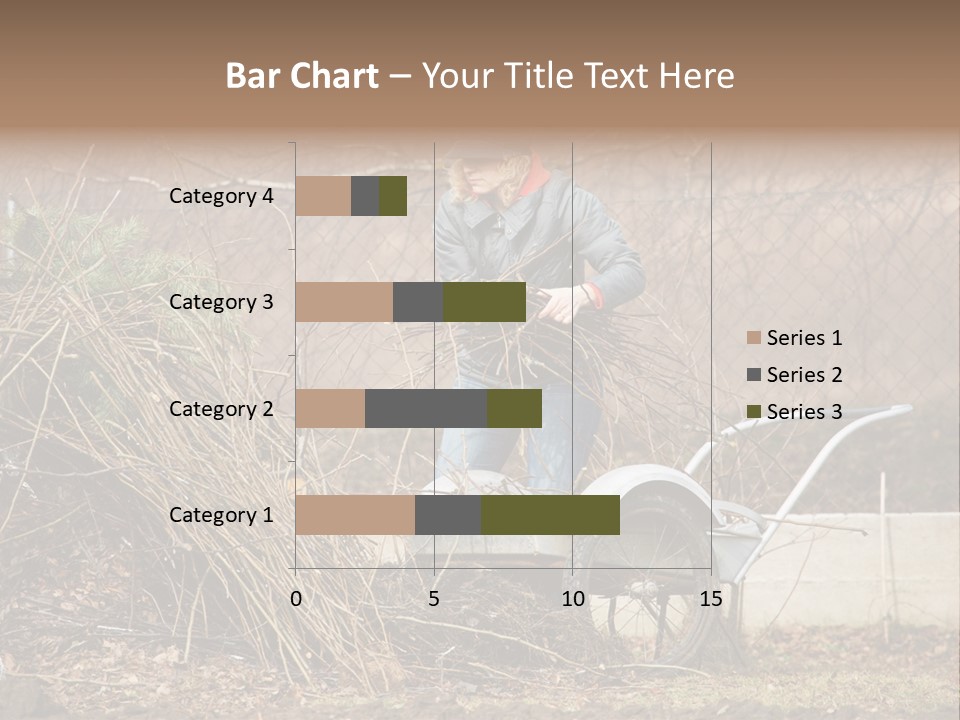 Bar Chart – Your Title Text Here

Category 4
Category 3
Category 2
Category 1

0
5
10
15

Series 1
Series 2
Series 3